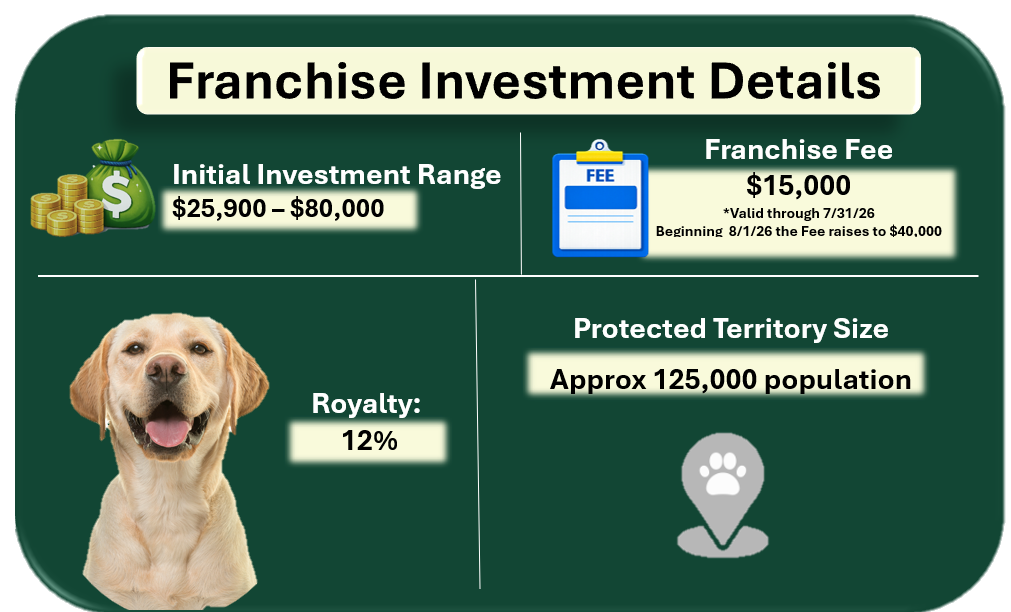 Franchise Investment Details

Initial Investment Range
$25,900 – $80,000

FEE

Franchise Fee
$15,000
*Valid through 7/31/26
Beginning 8/1/26 the Fee raises to $40,000

Royalty:
12%

Protected Territory Size
Approx 125,000 population